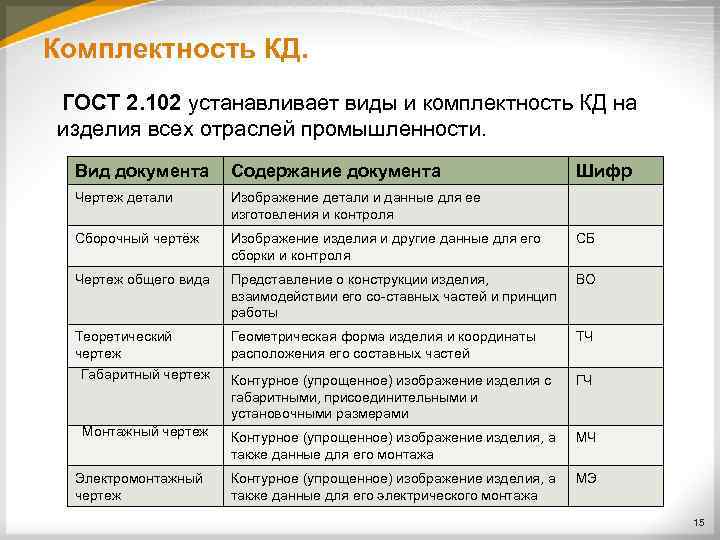 Комплектность КД.

ГОСТ 2.102 устанавливает виды и комплектность КД на изделия всех отраслей промышленности.

| Вид документа | Содержание документа | Шифр |
|---|---|---|
| Чертеж детали | Изображение детали и данные для ее изготовления и контроля | |
| Сборочный чертёж | Изображение изделия и другие данные для его сборки и контроля | СБ |
| Чертеж общего вида | Представление о конструкции изделия, взаимодействии его со-ставных частей и принцип работы | ВО |
| Теоретический чертеж | Геометрическая форма изделия и координаты расположения его составных частей | ТЧ |
| Габаритный чертеж | Контурное (упрощенное) изображение изделия с габаритными, присоединительными и установочными размерами | ГЧ |
| Монтажный чертеж | Контурное (упрощенное) изображение изделия, а также данные для его монтажа | МЧ |
| Электромонтажный чертеж | Контурное (упрощенное) изображение изделия, а также данные для его электрического монтажа | МЭ |

15